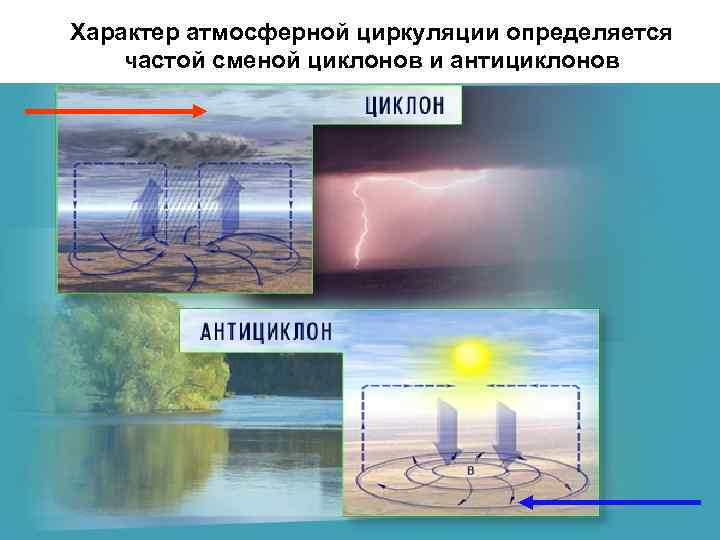 Характер атмосферной циркуляции определяется частой сменой циклонов и антициклонов

ЦИКЛОН

АНТИЦИКЛОН

В